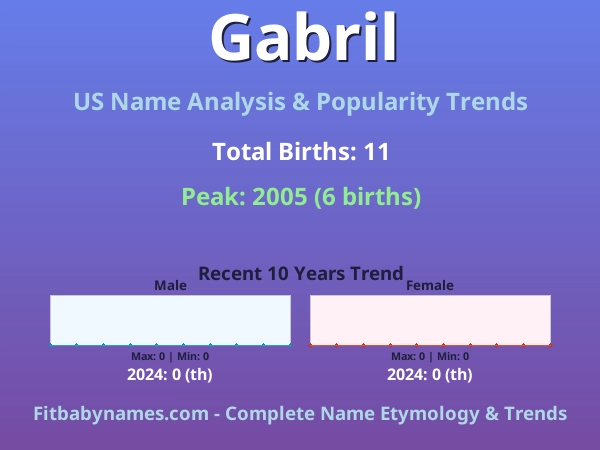 Gabril

US Name Analysis & Popularity Trends

Total Births: 11

Peak: 2005 (6 births)

Recent 10 Years Trend

Male

Max: 0 | Min: 0

2024: 0 (th)

Female

Max: 0 | Min: 0

2024: 0 (th)

Fitbabynames.com - Complete Name Etymology & Trends